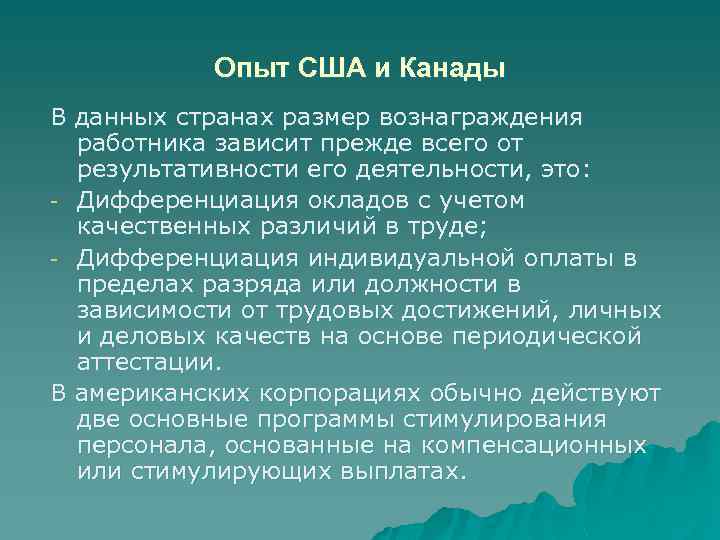 Опыт США и Канады

В данных странах размер вознаграждения работника зависит прежде всего от результативности его деятельности, это:

- Дифференциация окладов с учетом качественных различий в труде;
- Дифференциация индивидуальной оплаты в пределах разряда или должности в зависимости от трудовых достижений, личных и деловых качеств на основе периодической аттестации.

В американских корпорациях обычно действуют две основные программы стимулирования персонала, основанные на компенсационных или стимулирующих выплатах.